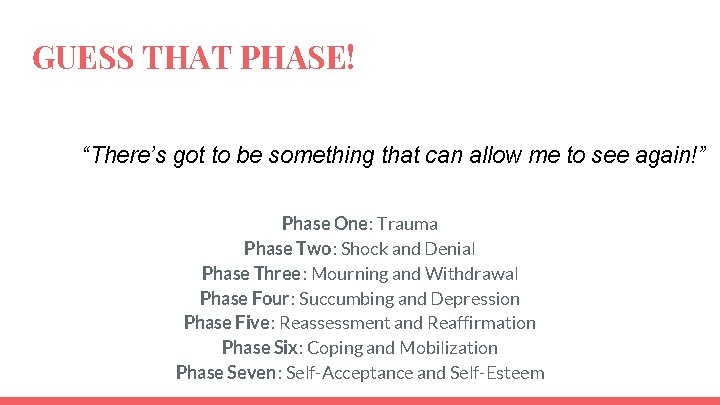 GUESS THAT PHASE!

“There’s got to be something that can allow me to see again!”

Phase One: Trauma
Phase Two: Shock and Denial
Phase Three: Mourning and Withdrawal
Phase Four: Succumbing and Depression
Phase Five: Reassessment and Reaffirmation
Phase Six: Coping and Mobilization
Phase Seven: Self-Acceptance and Self-Esteem